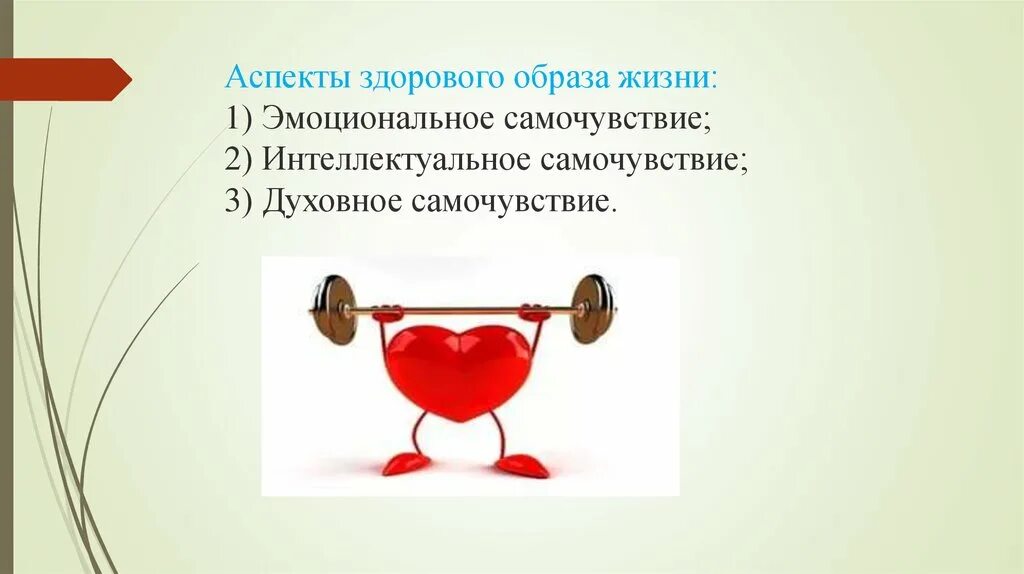 Аспекты здорового образа жизни:
1) Эмоциональное самочувствие;
2) Интеллектуальное самочувствие;
3) Духовное самочувствие.